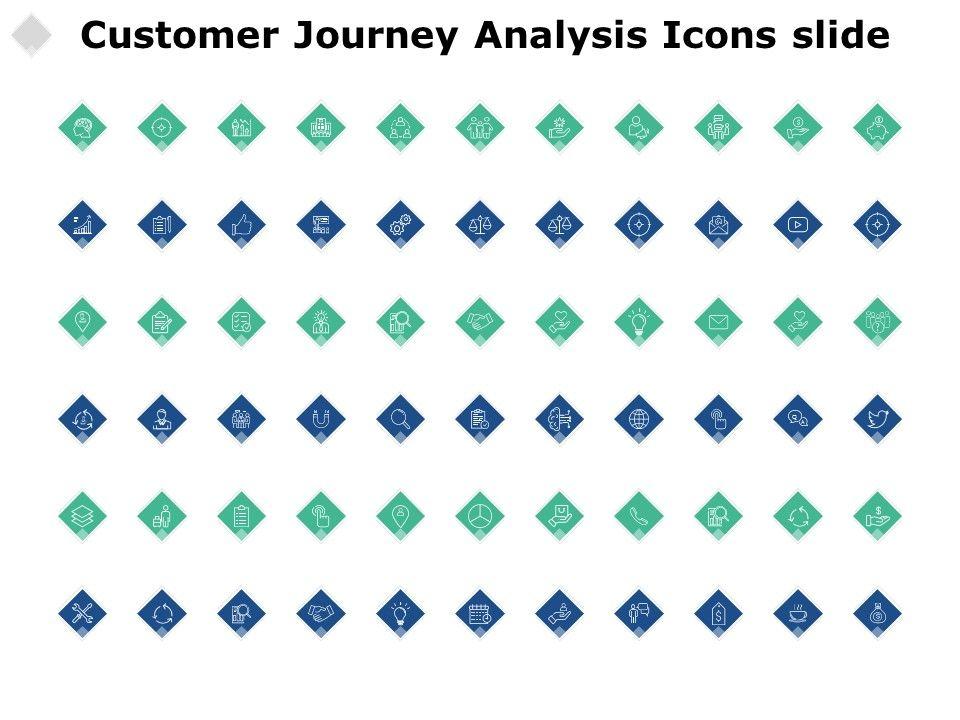 Customer Journey Analysis Icons slide